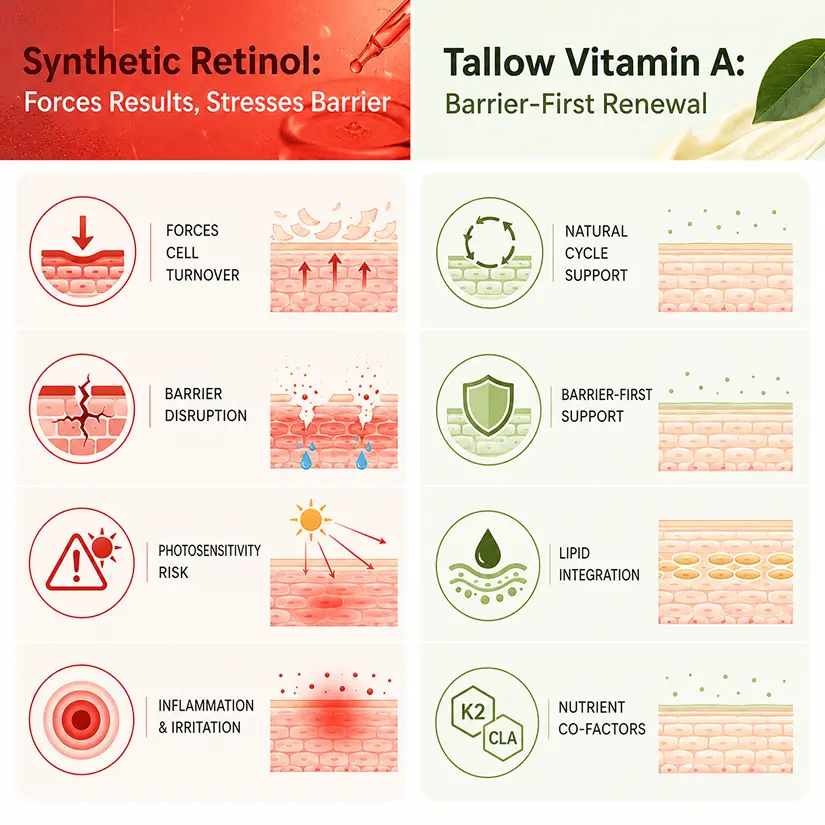 Synthetic Retinol:
Forces Results, Stresses Barrier

FORCES CELL TURNOVER

BARRIER DISRUPTION

PHOTOSENSITIVITY RISK

INFLAMMATION & IRRITATION

Tallow Vitamin A:
Barrier-First Renewal

NATURAL CYCLE SUPPORT

BARRIER-FIRST SUPPORT

LIPID INTEGRATION

K2
CLA
NUTRIENT CO-FACTORS